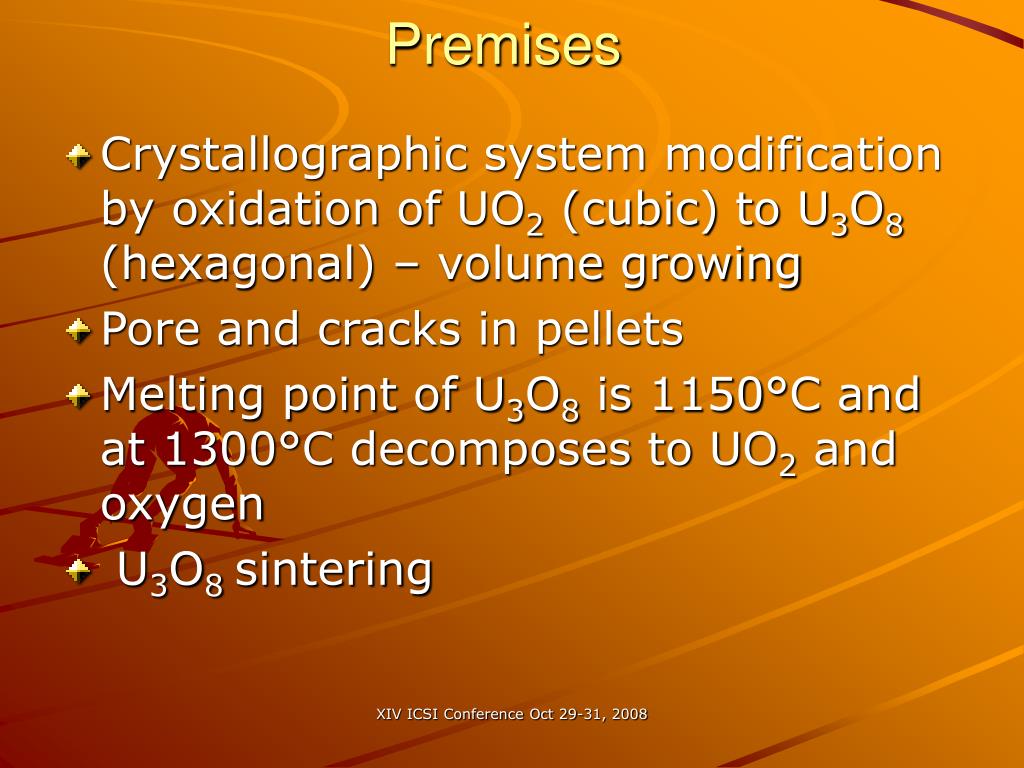 Premises

Crystallographic system modification by oxidation of $UO_2$ (cubic) to $U_3O_8$ (hexagonal) – volume growing

Pore and cracks in pellets

Melting point of $U_3O_8$ is 1150°C and at 1300°C decomposes to $UO_2$ and oxygen

$U_3O_8$ sintering

XIV ICSI Conference Oct 29-31, 2008